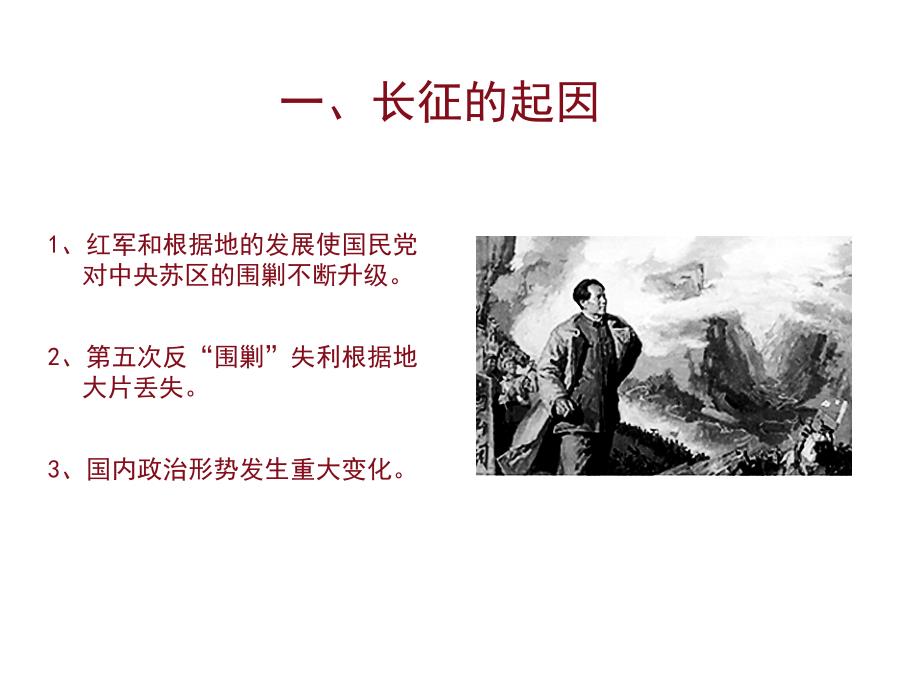 一、长征的起因

1、红军和根据地的发展使国民党对中央苏区的围剿不断升级。

2、第五次反“围剿”失利根据地大片丢失。

3、国内政治形势发生重大变化。